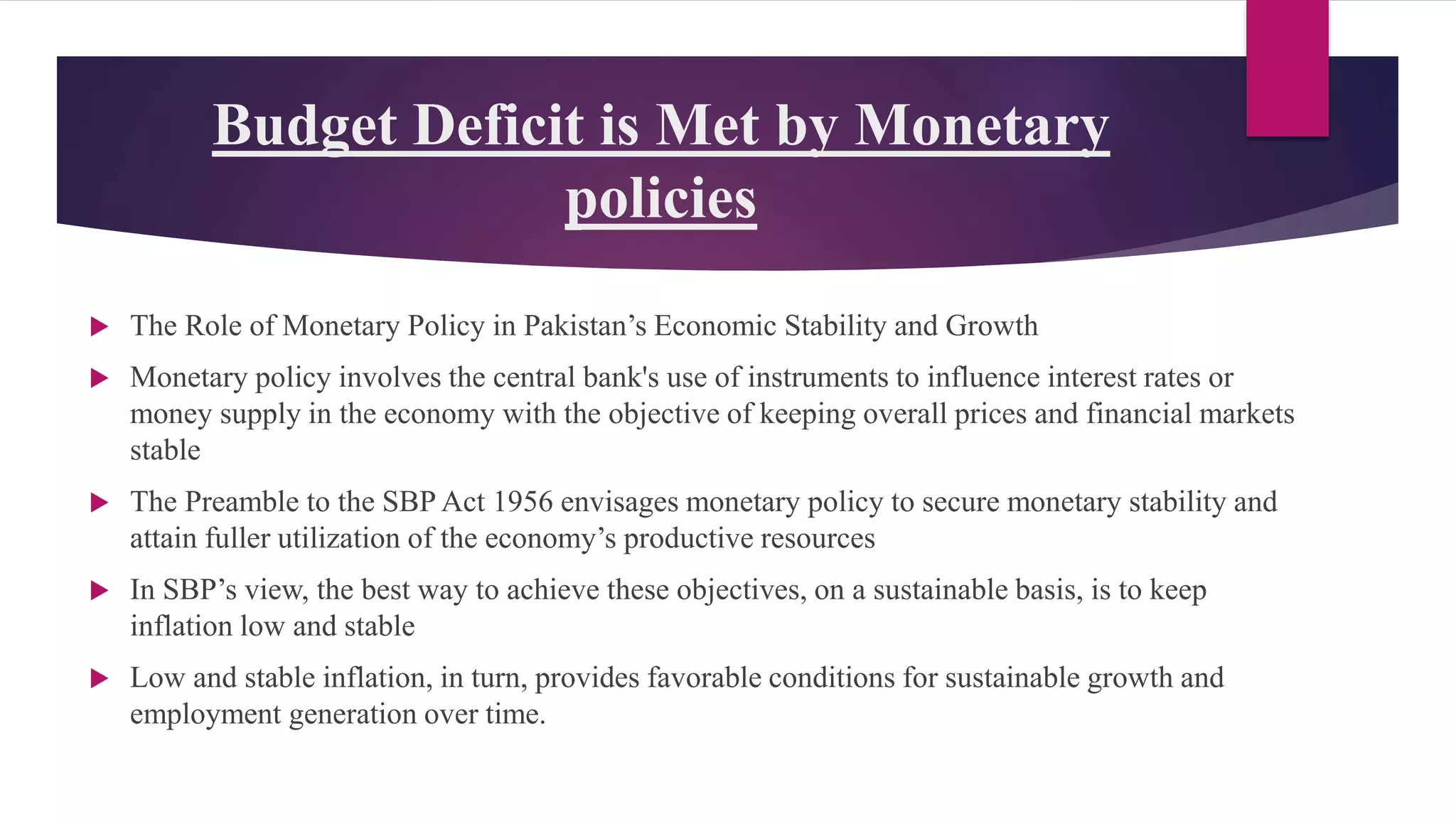 Budget Deficit is Met by Monetary policies

▶ The Role of Monetary Policy in Pakistan’s Economic Stability and Growth

▶ Monetary policy involves the central bank's use of instruments to influence interest rates or money supply in the economy with the objective of keeping overall prices and financial markets stable

▶ The Preamble to the SBP Act 1956 envisages monetary policy to secure monetary stability and attain fuller utilization of the economy’s productive resources

▶ In SBP’s view, the best way to achieve these objectives, on a sustainable basis, is to keep inflation low and stable

▶ Low and stable inflation, in turn, provides favorable conditions for sustainable growth and employment generation over time.